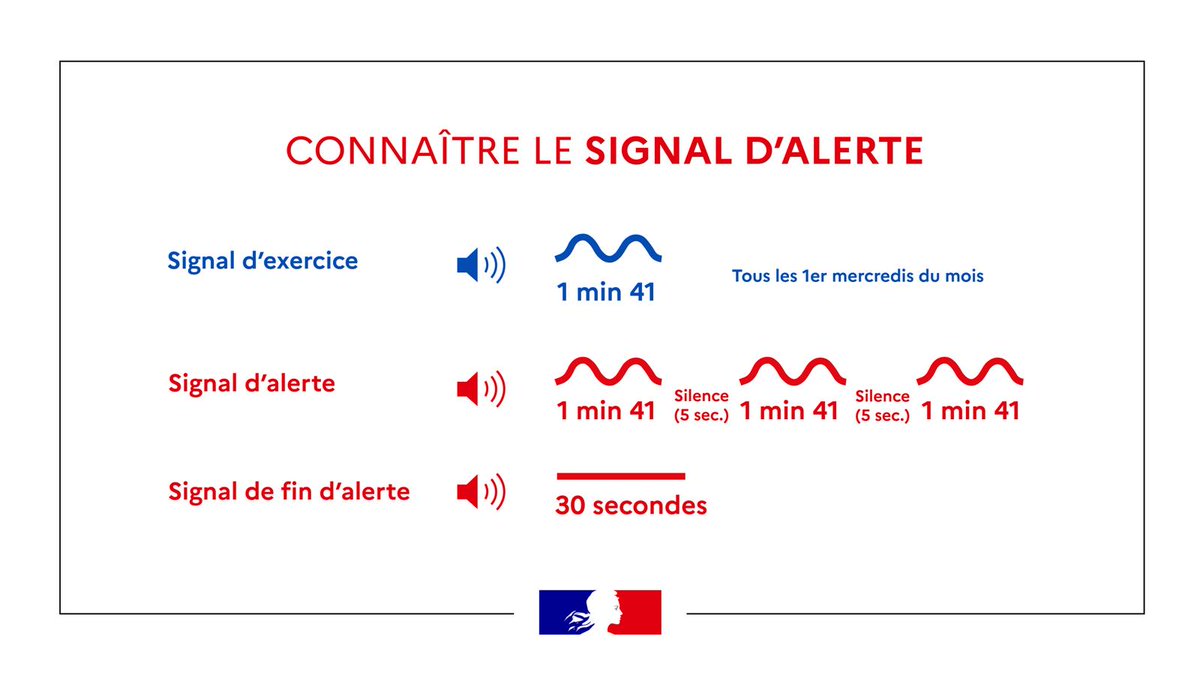 CONNAÎTRE LE SIGNAL D'ALERTE

Signal d'exercice

1 min 41

Tous les 1er mercredis du mois

Signal d'alerte

1 min 41 Silence (5 sec.) 1 min 41 Silence (5 sec.) 1 min 41

Signal de fin d'alerte

30 secondes